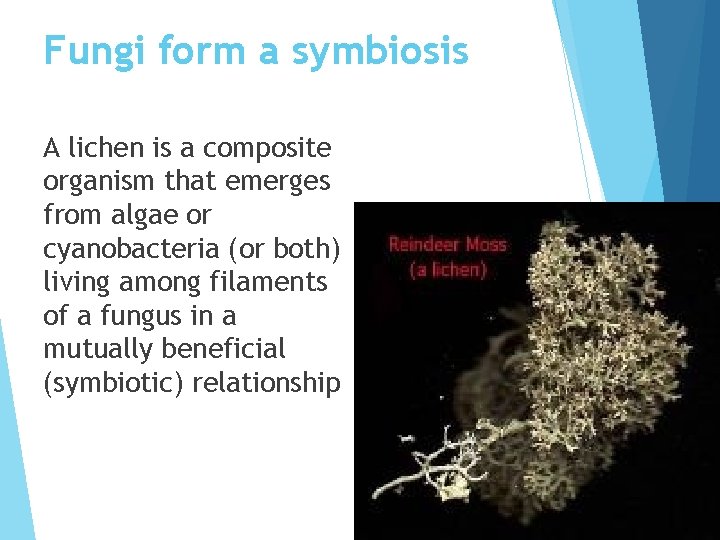 Fungi form a symbiosis

A lichen is a composite organism that emerges from algae or cyanobacteria (or both) living among filaments of a fungus in a mutually beneficial (symbiotic) relationship

Reindeer Moss
(a lichen)